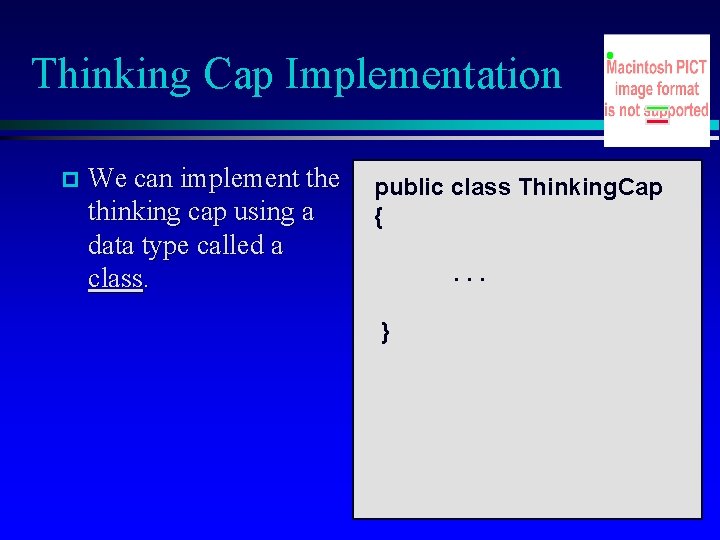 Thinking Cap Implementation

Macintosh PICT image format is not supported

We can implement the thinking cap using a data type called a class.

public class ThinkingCap
{

. . .

}